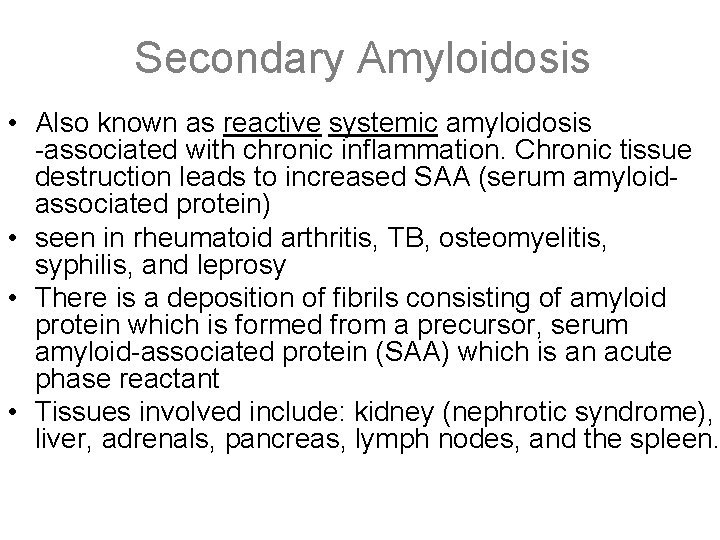 Secondary Amyloidosis

• Also known as reactive systemic amyloidosis -associated with chronic inflammation. Chronic tissue destruction leads to increased SAA (serum amyloid-associated protein)
• seen in rheumatoid arthritis, TB, osteomyelitis, syphilis, and leprosy
• There is a deposition of fibrils consisting of amyloid protein which is formed from a precursor, serum amyloid-associated protein (SAA) which is an acute phase reactant
• Tissues involved include: kidney (nephrotic syndrome), liver, adrenals, pancreas, lymph nodes, and the spleen.